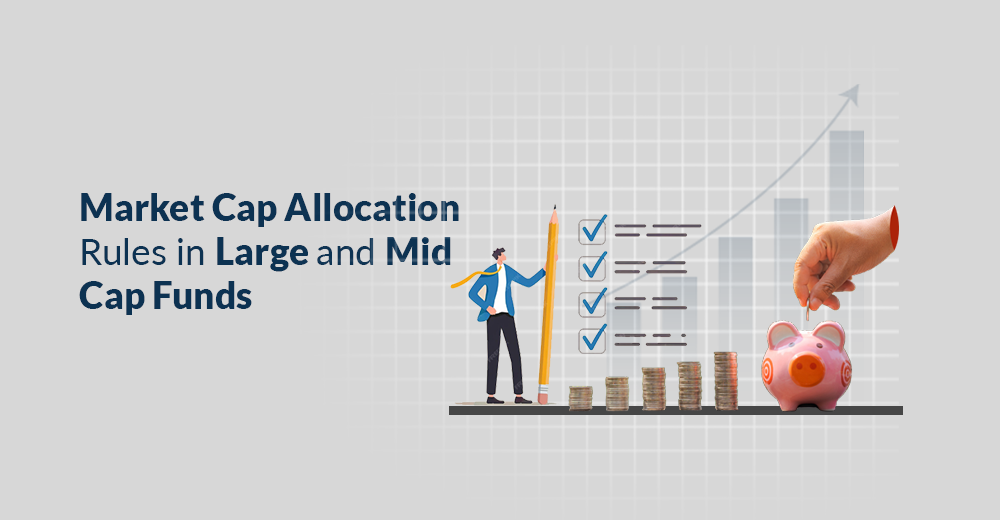 Market Cap Allocation Rules in Large and Mid Cap Funds